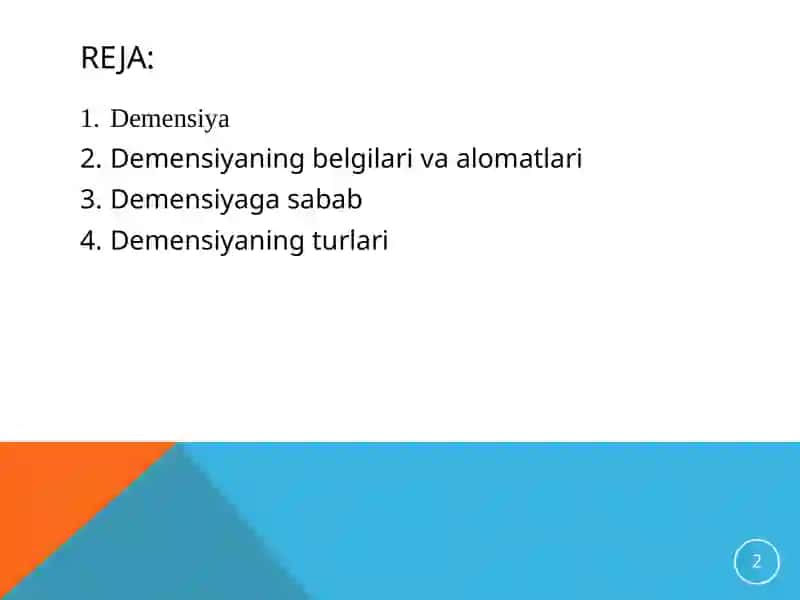 REJA:

1. Demensiya
2. Demensiyaning belgilari va alomatlari
3. Demensiyaga sabab
4. Demensiyaning turlari

2